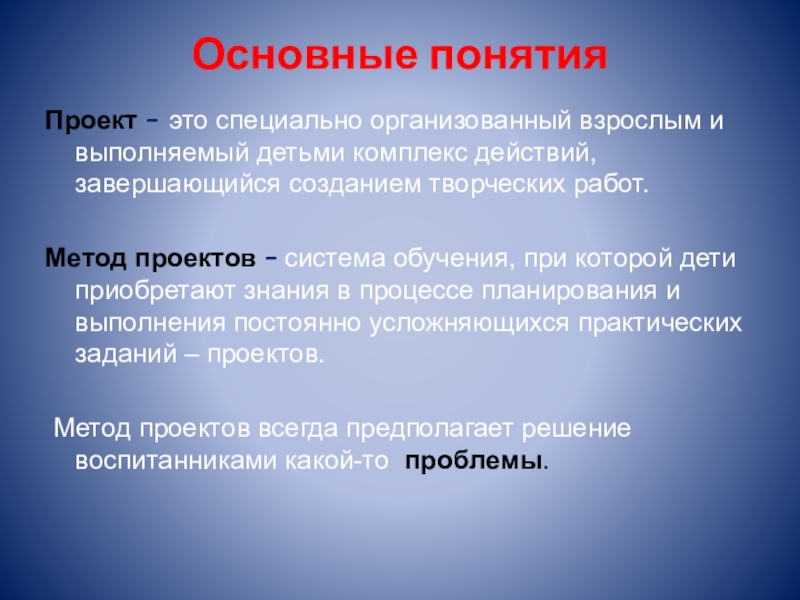 Основные понятия

Проект – это специально организованный взрослым и выполняемый детьми комплекс действий, завершающийся созданием творческих работ.

Метод проектов – система обучения, при которой дети приобретают знания в процессе планирования и выполнения постоянно усложняющихся практических заданий – проектов.

Метод проектов всегда предполагает решение воспитанниками какой-то проблемы.